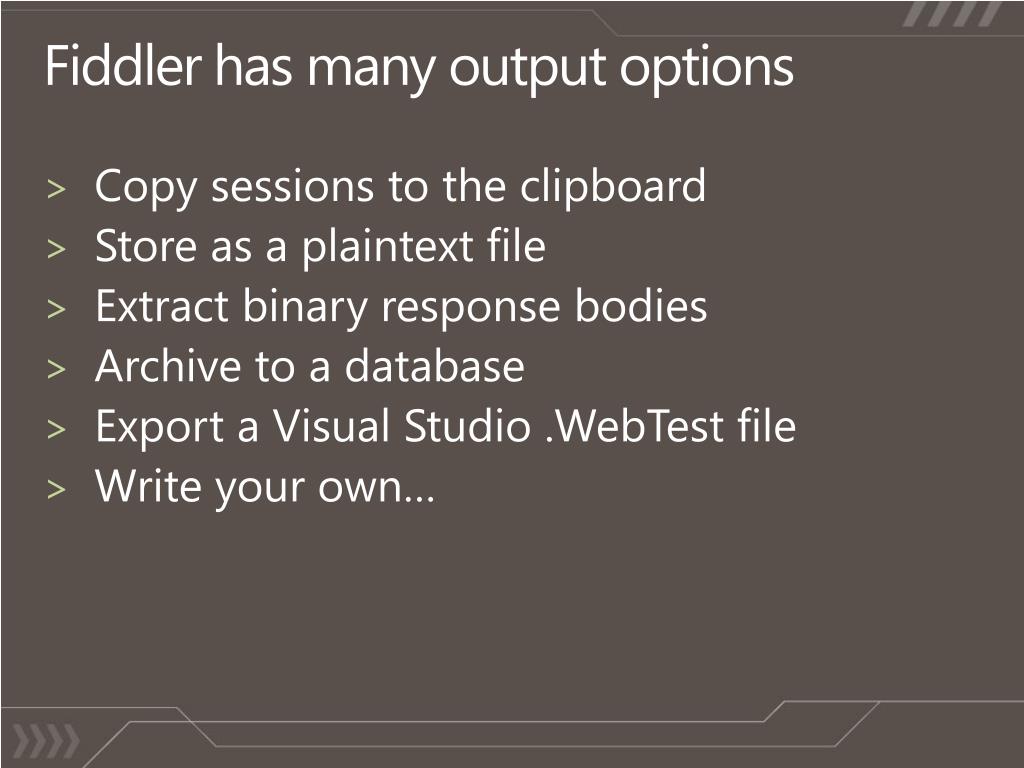 Fiddler has many output options

> Copy sessions to the clipboard
> Store as a plaintext file
> Extract binary response bodies
> Archive to a database
> Export a Visual Studio .WebTest file
> Write your own…